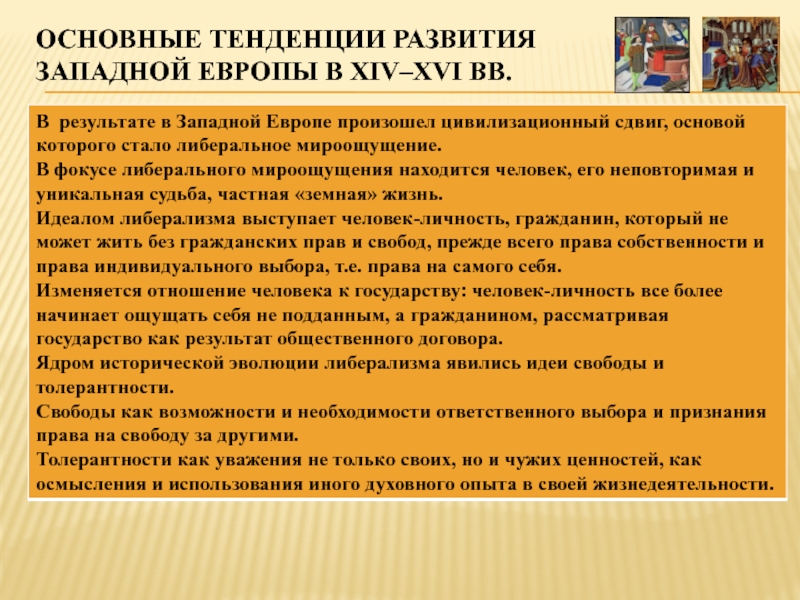 ОСНОВНЫЕ ТЕНДЕНЦИИ РАЗВИТИЯ ЗАПАДНОЙ ЕВРОПЫ В XIV–XVI ВВ.

В результате в Западной Европе произошел цивилизационный сдвиг, основой которого стало либеральное мироощущение.
В фокусе либерального мироощущения находится человек, его неповторимая и уникальная судьба, частная «земная» жизнь.
Идеалом либерализма выступает человек-личность, гражданин, который не может жить без гражданских прав и свобод, прежде всего права собственности и права индивидуального выбора, т.е. права на самого себя.
Изменяется отношение человека к государству: человек-личность все более начинает ощущать себя не подданным, а гражданином, рассматривая государство как результат общественного договора.
Ядром исторической эволюции либерализма явились идеи свободы и толерантности.
Свободы как возможности и необходимости ответственного выбора и признания права на свободу за другими.
Толерантности как уважения не только своих, но и чужих ценностей, как осмысления и использования иного духовного опыта в своей жизнедеятельности.